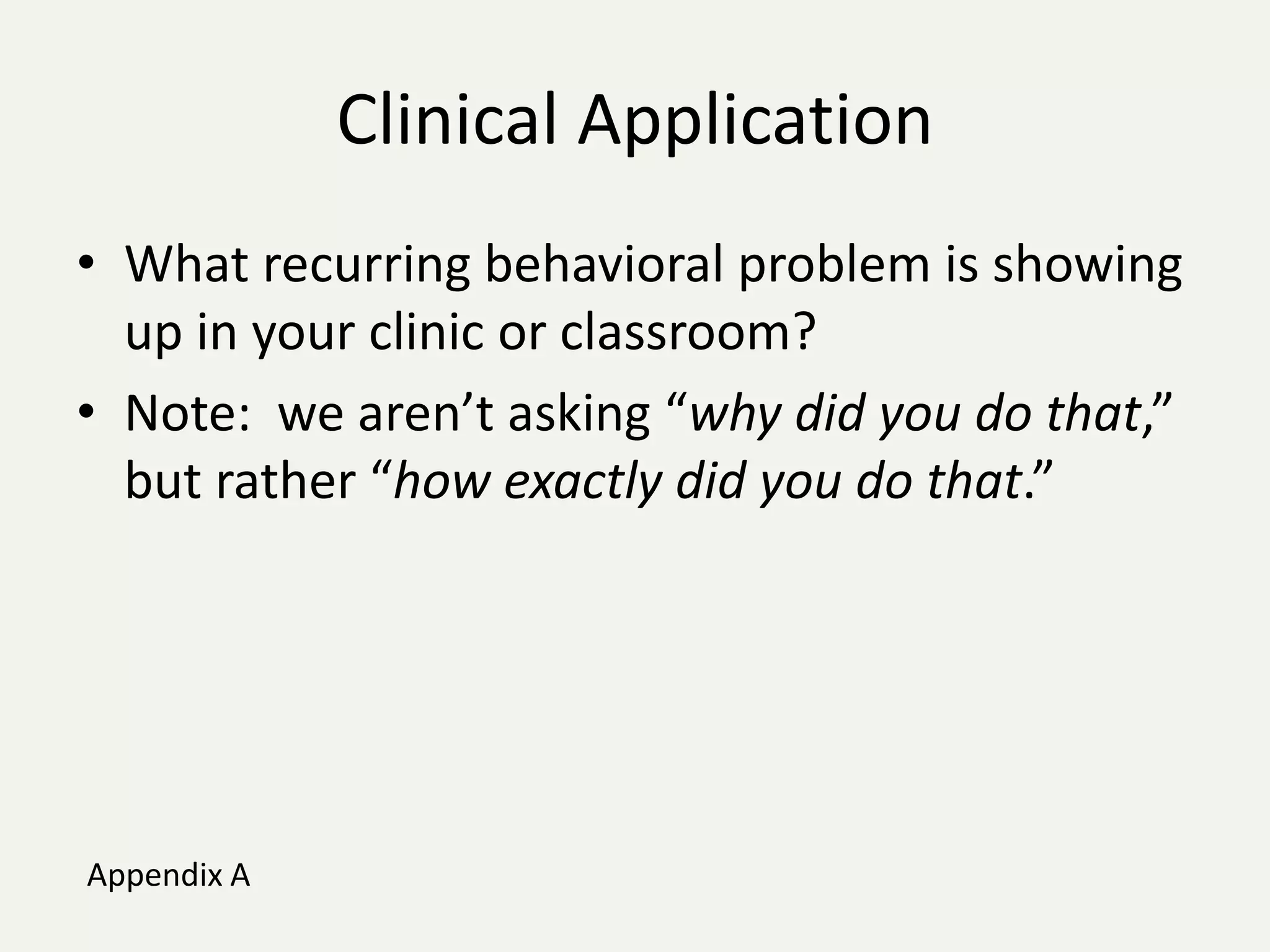 Clinical Application

• What recurring behavioral problem is showing up in your clinic or classroom?
• Note: we aren’t asking “why did you do that,” but rather “how exactly did you do that.”

Appendix A